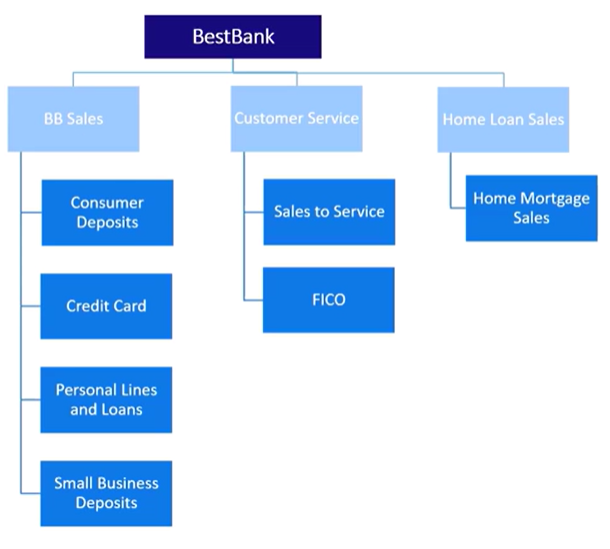 BestBank

BB Sales

Consumer Deposits

Credit Card

Personal Lines and Loans

Small Business Deposits

Customer Service

Sales to Service

FICO

Home Loan Sales

Home Mortgage Sales